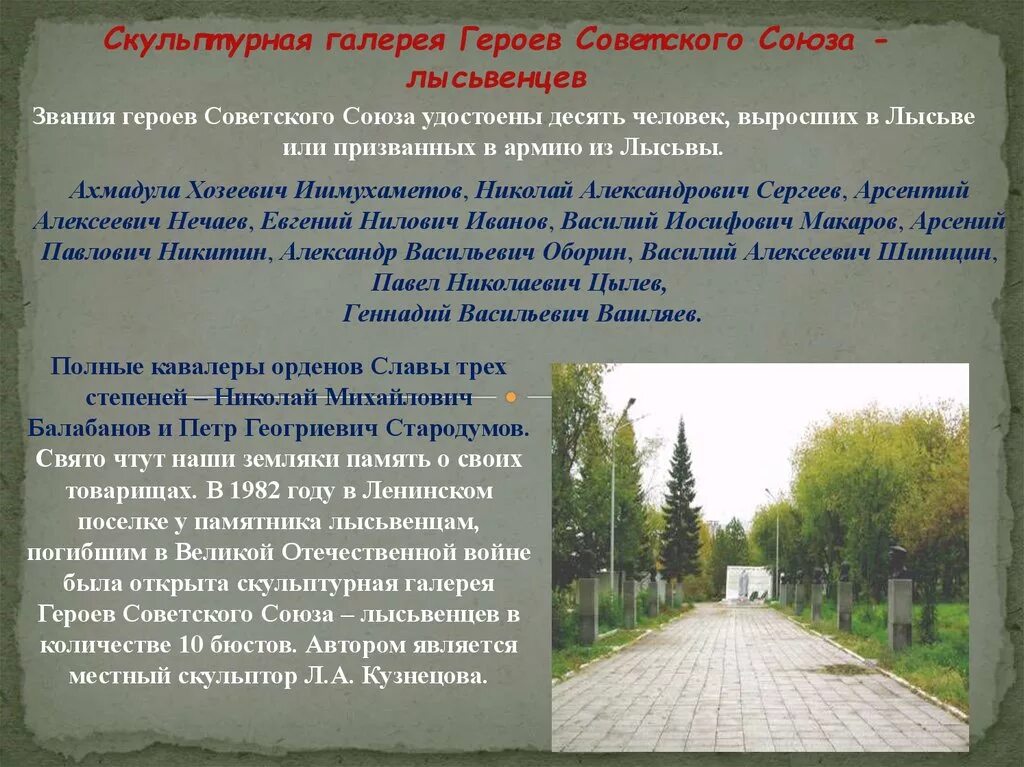 Скульптурная галерея Героев Советского Союза - лысьвенцев

Звания героев Советского Союза удостоены десять человек, выросших в Лысьве или призванных в армию из Лысьвы.

Ахмадула Хозеевич Ишмухаметов, Николай Александрович Сергеев, Арсентий Алексеевич Нечаев, Евгений Нилович Иванов, Василий Иосифович Макаров, Арсений Павлович Никитин, Александр Васильевич Оборин, Василий Алексеевич Шипицин, Павел Николаевич Цылев, Геннадий Васильевич Вашляев.

Полные кавалеры орденов Славы трех степеней – Николай Михайлович Балабанов и Петр Геогриевич Стародумов. Свято чтут наши земляки память о своих товарищах. В 1982 году в Ленинском поселке у памятника лысьвенцам, погибшим в Великой Отечественной войне была открыта скульптурная галерея Героев Советского Союза – лысьвенцев в количестве 10 бюстов. Автором является местный скульптор Л.А. Кузнецова.